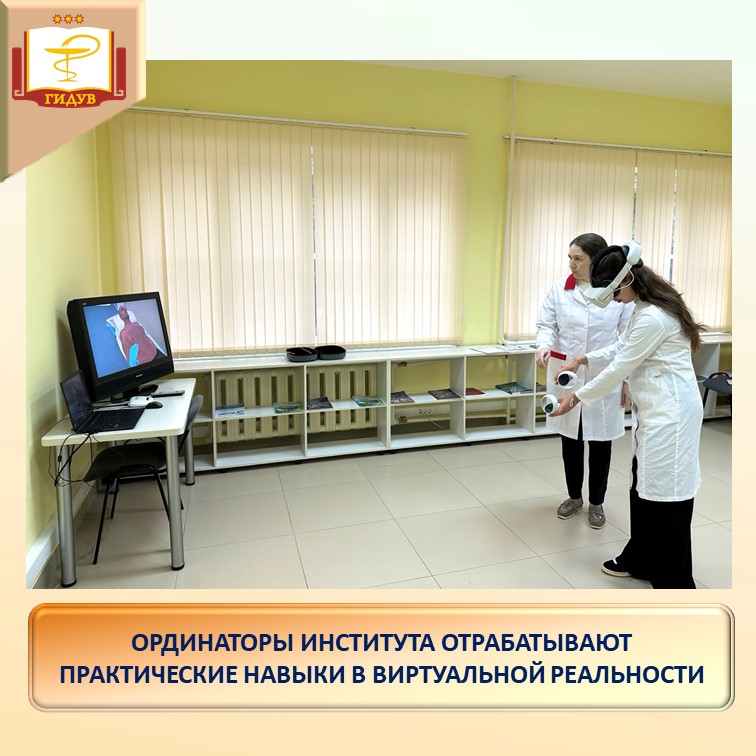 ГИДУВ

ОРДИНАТОРЫ ИНСТИТУТА ОТРАБАТЫВАЮТ ПРАКТИЧЕСКИЕ НАВЫКИ В ВИРТУАЛЬНОЙ РЕАЛЬНОСТИ